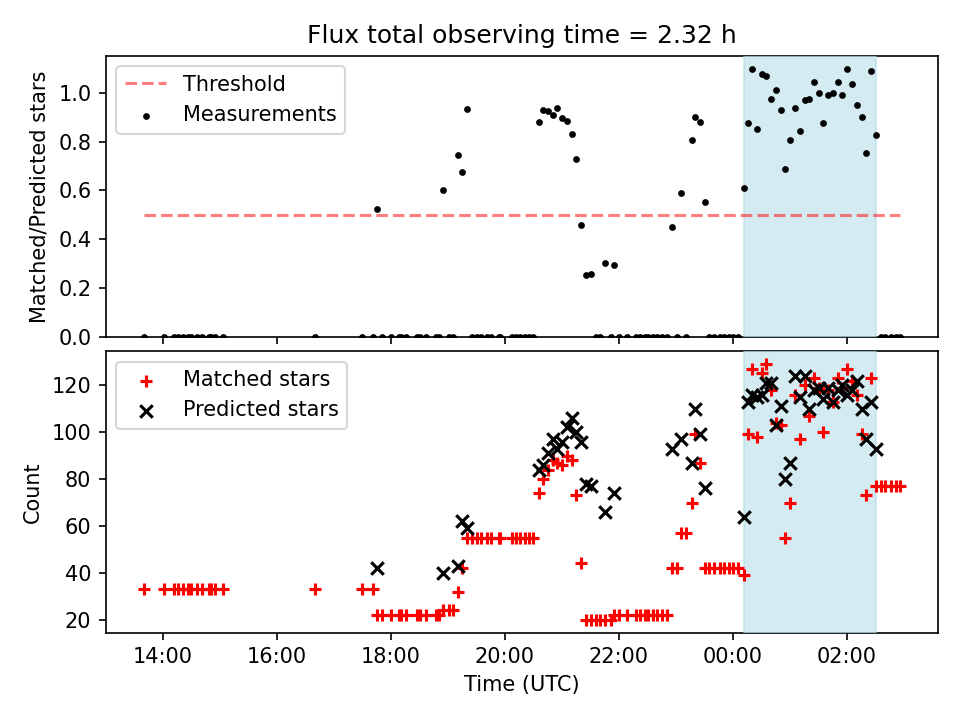 Flux total observing time = 2.32 h

Threshold
Measurements

Matched/Predicted stars

1.0
0.8
0.6
0.4
0.2
0.0

Matched stars
Predicted stars

Count

120
100
80
60
40
20

14:00
16:00
18:00
20:00
22:00
00:00
02:00

Time (UTC)